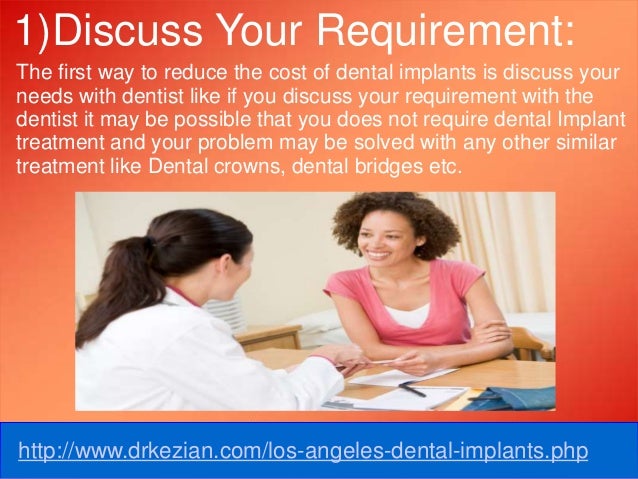 1)Discuss Your Requirement:

The first way to reduce the cost of dental implants is discuss your needs with dentist like if you discuss your requirement with the dentist it may be possible that you does not require dental Implant treatment and your problem may be solved with any other similar treatment like Dental crowns, dental bridges etc.

http://www.drkezian.com/los-angeles-dental-implants.php